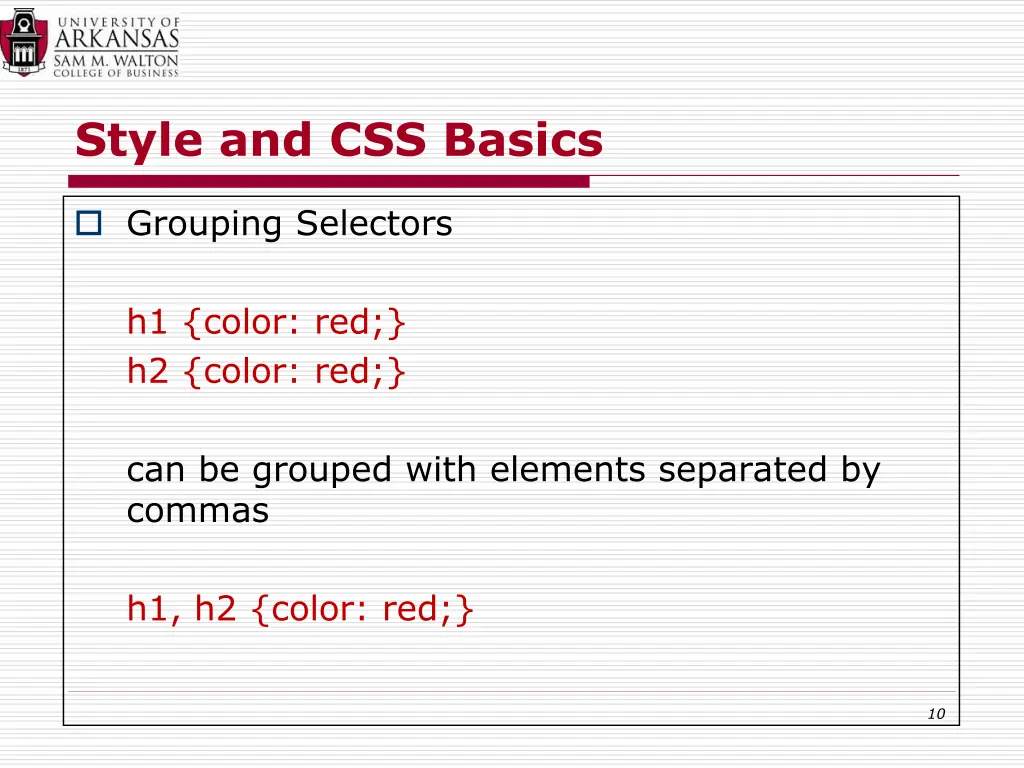 UNIVERSITY OF
ARKANSAS
SAM M. WALTON
COLLEGE OF BUSINESS

Style and CSS Basics

Grouping Selectors

h1 {color: red;}
h2 {color: red;}

can be grouped with elements separated by commas

h1, h2 {color: red;}

10